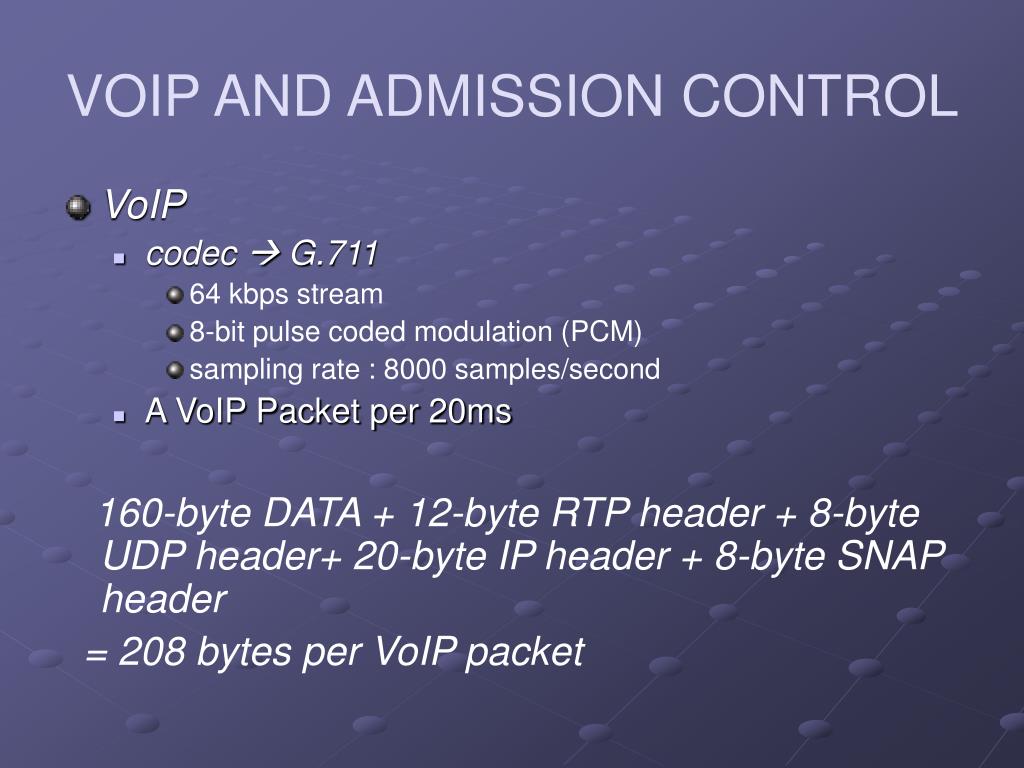 VOIP AND ADMISSION CONTROL

VoIP

codec → G.711

64 kbps stream

8-bit pulse coded modulation (PCM)

sampling rate : 8000 samples/second

A VoIP Packet per 20ms

160-byte DATA + 12-byte RTP header + 8-byte UDP header+ 20-byte IP header + 8-byte SNAP header

= 208 bytes per VoIP packet